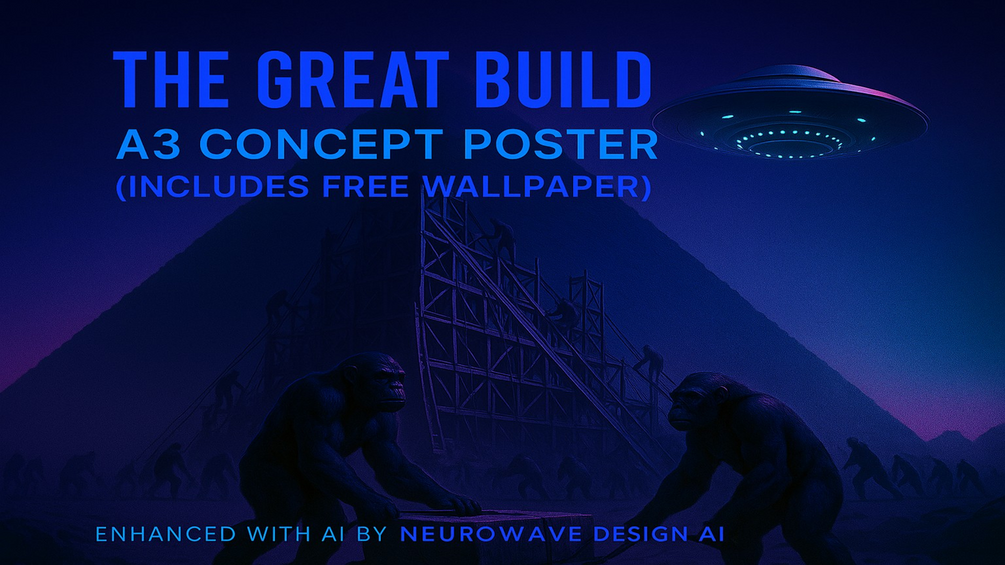 THE GREAT BUILD
A3 CONCEPT POSTER
(INCLUDES FREE WALLPAPER)

ENHANCED WITH AI BY NEUROWAVE DESIGN AI